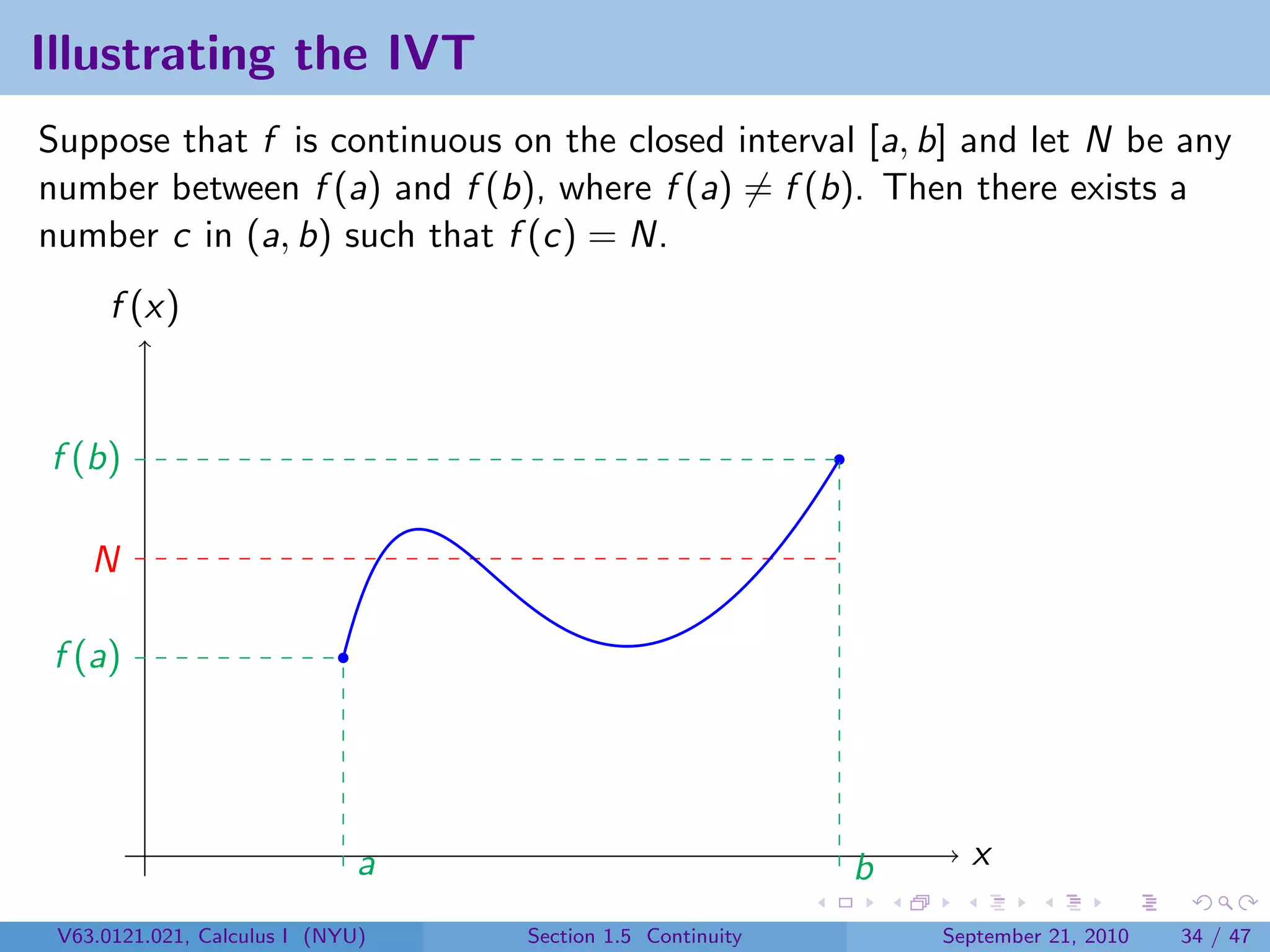 Illustrating the IVT

Suppose that $f$ is continuous on the closed interval $[a, b]$ and let $N$ be any number between $f(a)$ and $f(b)$, where $f(a) \neq f(b)$. Then there exists a number $c$ in $(a, b)$ such that $f(c) = N$.

$f(x)$

$f(b)$

$N$

$f(a)$

$a$

$b$

$x$

V63.0121.021, Calculus I (NYU) Section 1.5 Continuity September 21, 2010 34 / 47